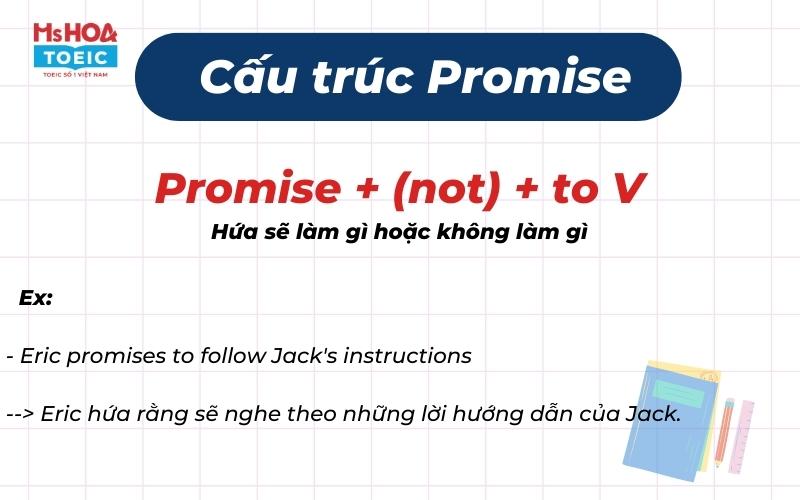 Ms HOA TOEIC
TOEIC SỐ 1 VIỆT NAM

Cấu trúc Promise

Promise + (not) + to V
Hứa sẽ làm gì hoặc không làm gì

Ex:

- Eric promises to follow Jack's instructions

--> Eric hứa rằng sẽ nghe theo những lời hướng dẫn của Jack.